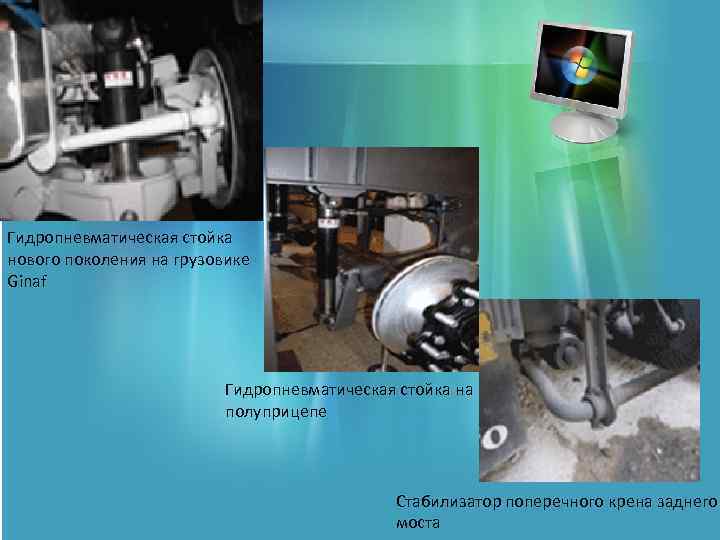 Гидропневматическая стойка нового поколения на грузовике Ginaf

Гидропневматическая стойка на полуприцепе

Стабилизатор поперечного крена заднего моста